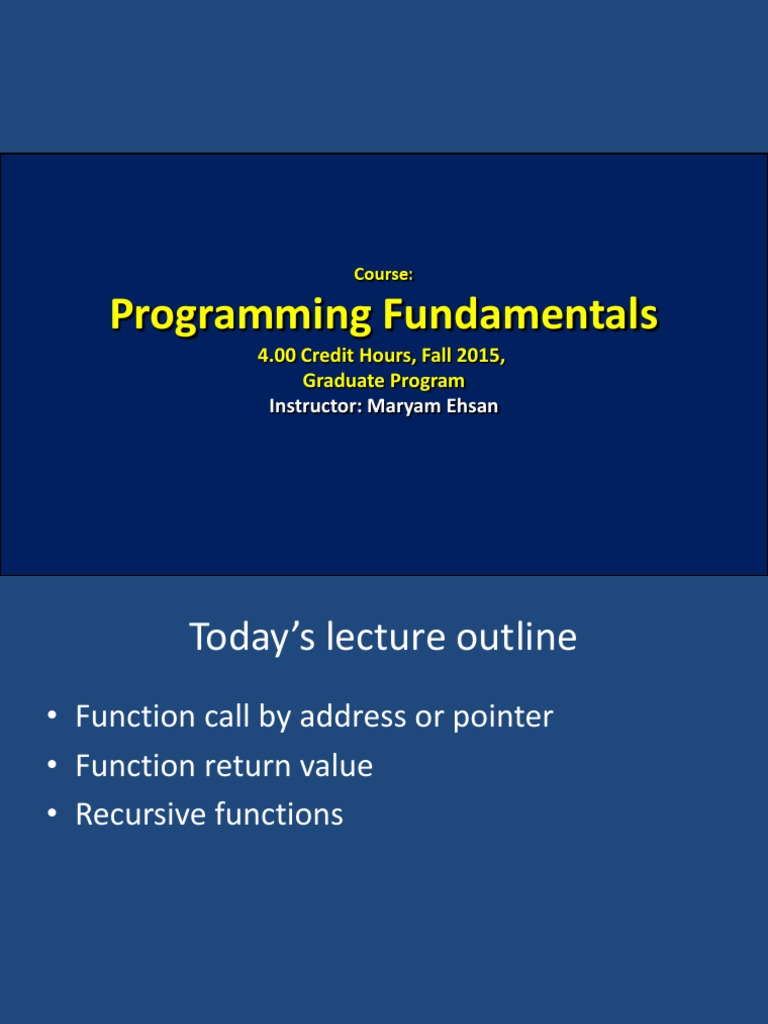 Course:

Programming Fundamentals

4.00 Credit Hours, Fall 2015,
Graduate Program
Instructor: Maryam Ehsan

Today's lecture outline

• Function call by address or pointer
• Function return value
• Recursive functions